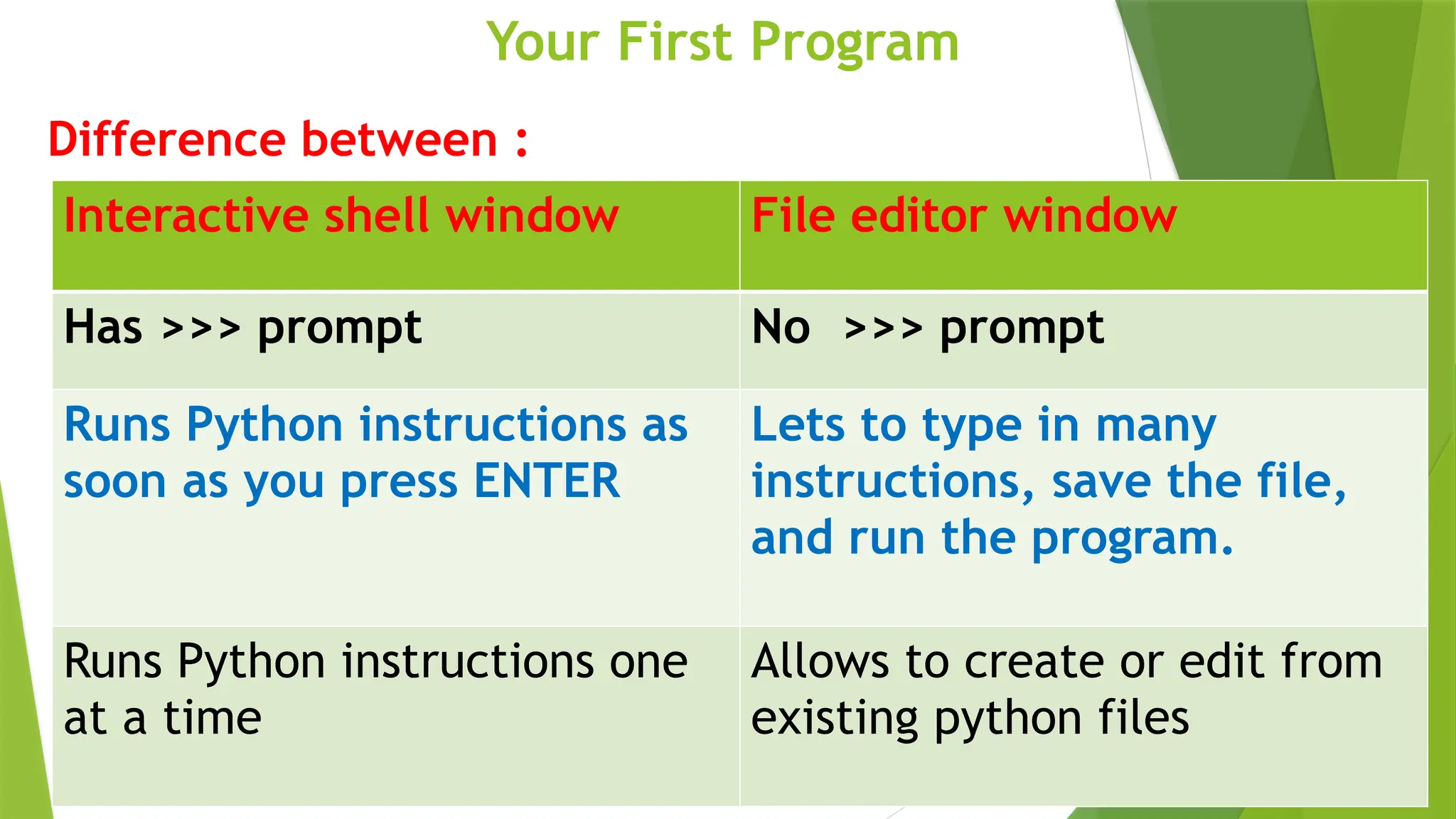 Your First Program

Difference between :

| Interactive shell window | File editor window |
|---|---|
| Has >>> prompt | No >>> prompt |
| Runs Python instructions as soon as you press ENTER | Lets to type in many instructions, save the file, and run the program. |
| Runs Python instructions one at a time | Allows to create or edit from existing python files |